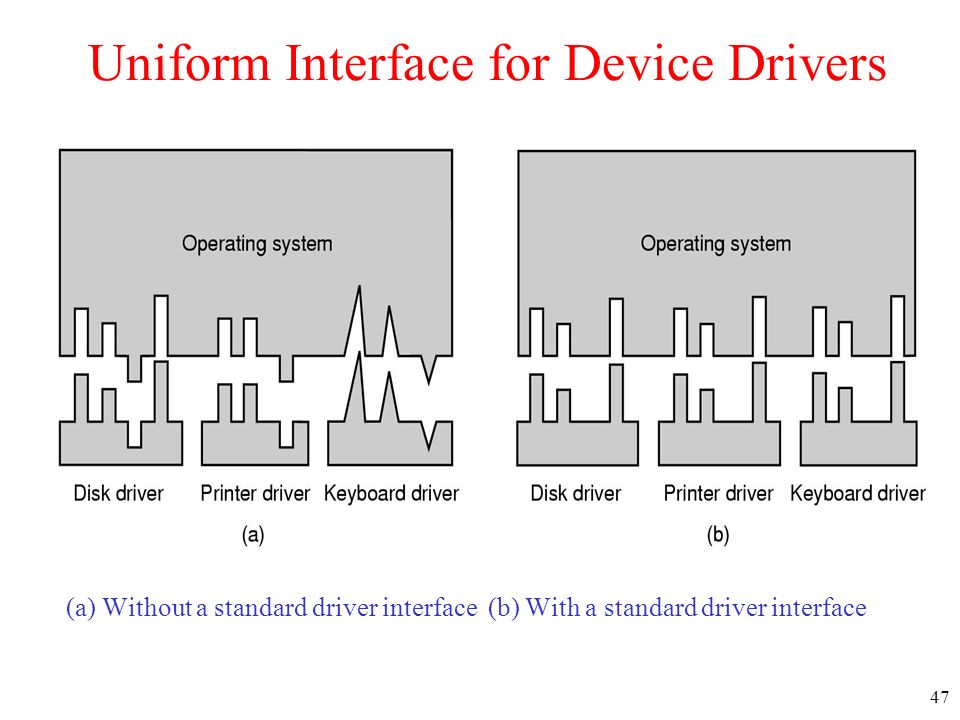 Uniform Interface for Device Drivers

Operating system

Disk driver Printer driver Keyboard driver

(a)

Operating system

Disk driver Printer driver Keyboard driver

(b)

(a) Without a standard driver interface (b) With a standard driver interface

47